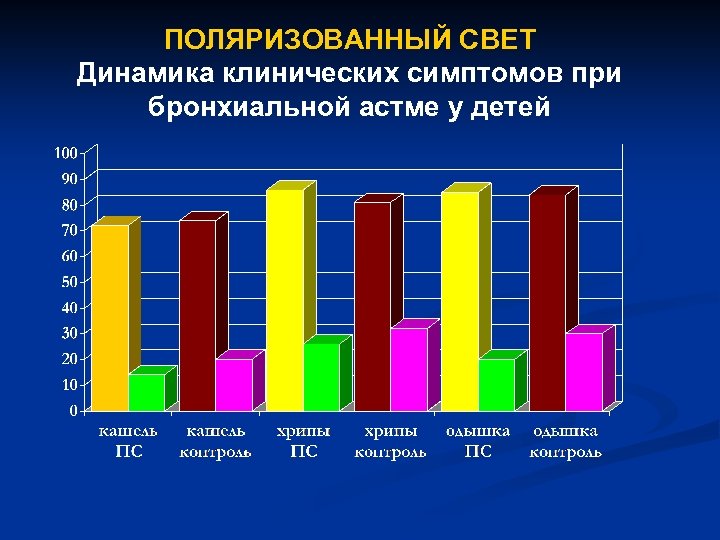 ПОЛЯРИЗОВАННЫЙ СВЕТ
Динамика клинических симптомов при бронхиальной астме у детей

100
90
80
70
60
50
40
30
20
10
0

кашель ПС
кашель контроль
хрипы ПС
хрипы контроль
одышка ПС
одышка контроль